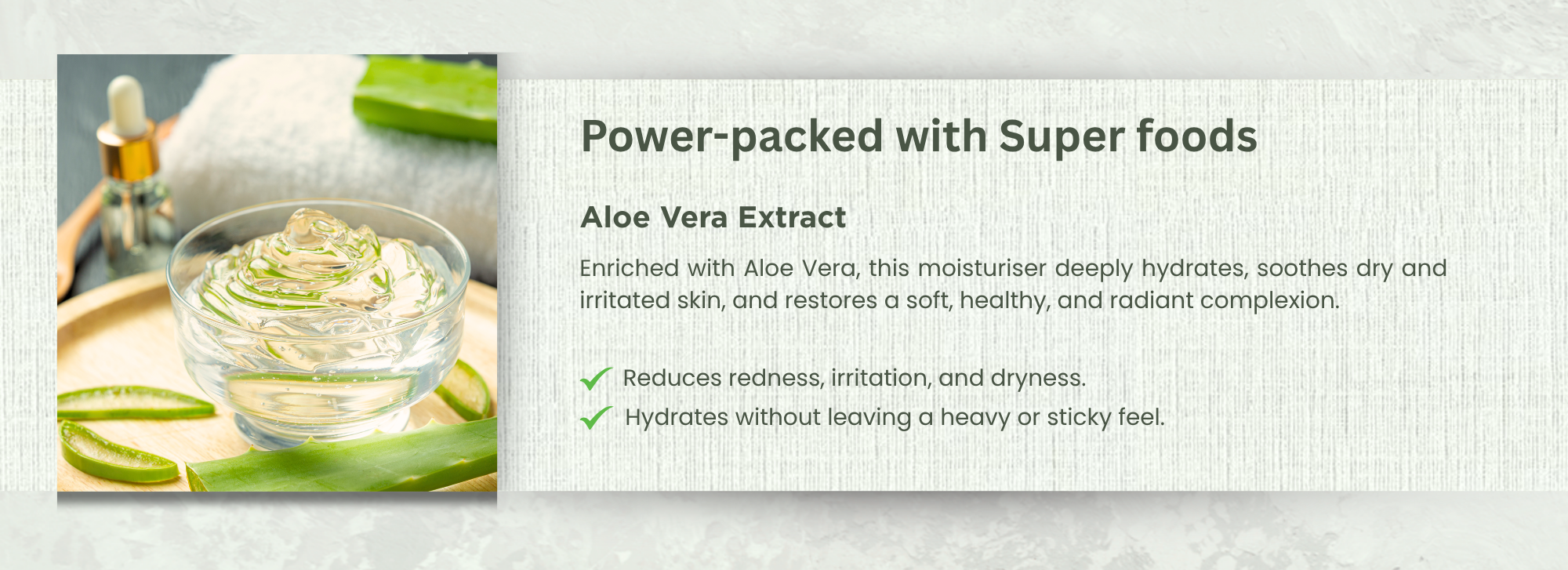 Power-packed with Super foods

Aloe Vera Extract

Enriched with Aloe Vera, this moisturiser deeply hydrates, soothes dry and irritated skin, and restores a soft, healthy, and radiant complexion.

Reduces redness, irritation, and dryness.
Hydrates without leaving a heavy or sticky feel.